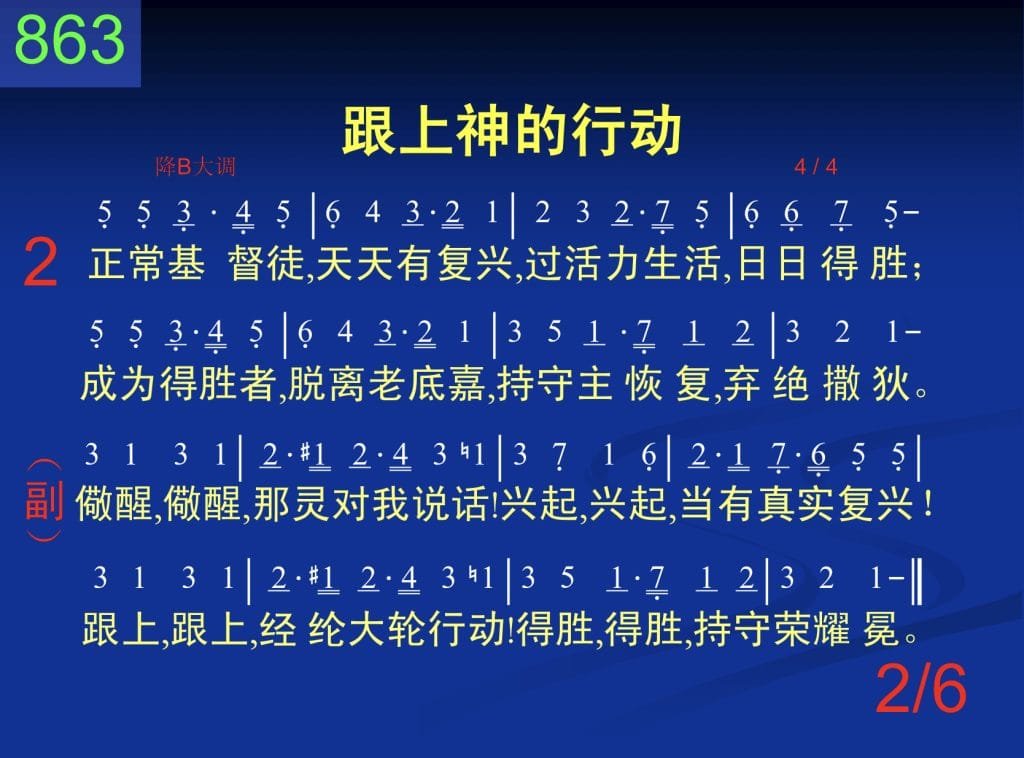 863

跟上神的行动

降B大调

4 / 4

5 5 3 · 4 5 | 6 4 3 · 2 1 | 2 3 2 · 7 5 | 6 6 7 5 –

2

正常基 督徒,天天有复兴,过活力生活,日日 得 胜;

5 5 3 · 4 5 | 6 4 3 · 2 1 | 3 5 1 · 7 1 2 | 3 2 1 –

成为得胜者,脱离老底嘉,持守主 恢 复,弃 绝 撒 狄。

3 1 3 1 | 2 · #1 2 · 4 3 ♮1 | 3 7 1 6 | 2 · 1 7 · 6 5 5 |

(副)

儆醒,儆醒,那灵对我说话!兴起,兴起,当有真实复兴!

3 1 3 1 | 2 · #1 2 · 4 3 ♮1 | 3 5 1 · 7 1 2 | 3 2 1 – ‖

跟上,跟上,经 纶大轮行动!得胜,得胜,持守荣耀 冕。

2/6